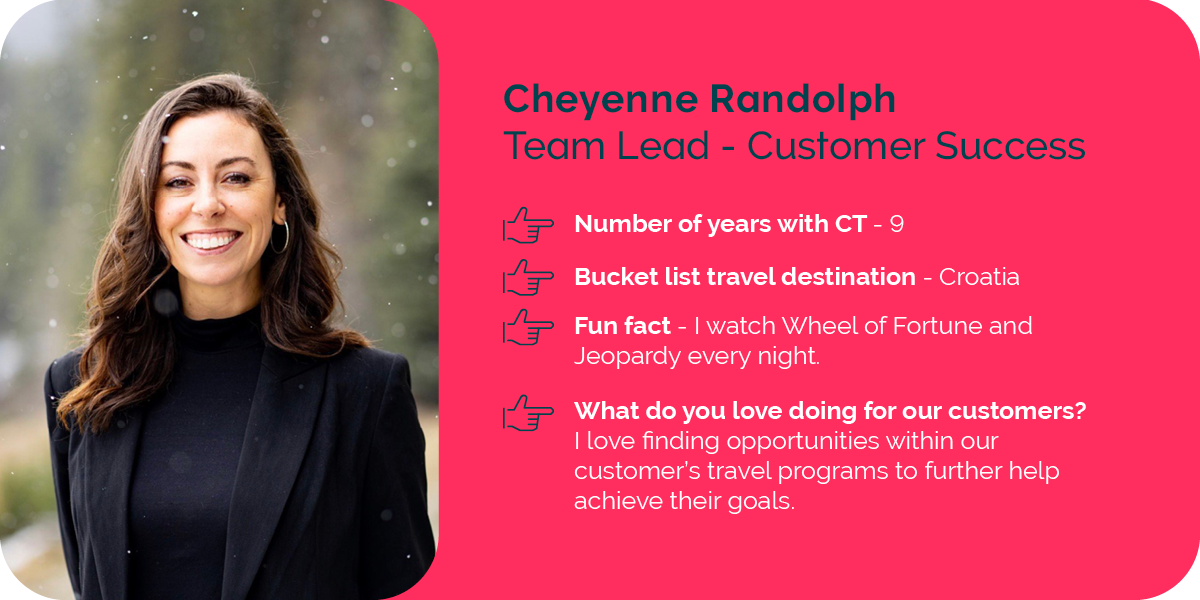 Cheyenne Randolph
Team Lead - Customer Success

Number of years with CT - 9

Bucket list travel destination - Croatia

Fun fact - I watch Wheel of Fortune and Jeopardy every night.

What do you love doing for our customers? I love finding opportunities within our customer's travel programs to further help achieve their goals.